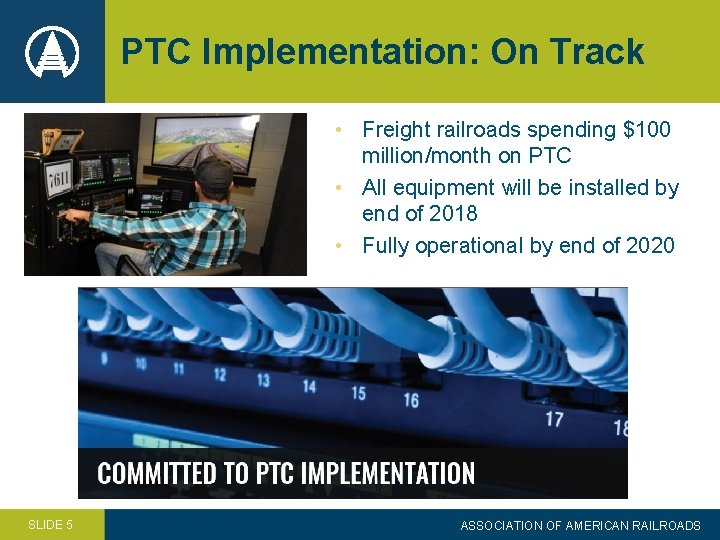 PTC Implementation: On Track

7611

• Freight railroads spending $100 million/month on PTC
• All equipment will be installed by end of 2018
• Fully operational by end of 2020

9 10 11 12 13 14 15 16 17 18

COMMITTED TO PTC IMPLEMENTATION

SLIDE 5

ASSOCIATION OF AMERICAN RAILROADS